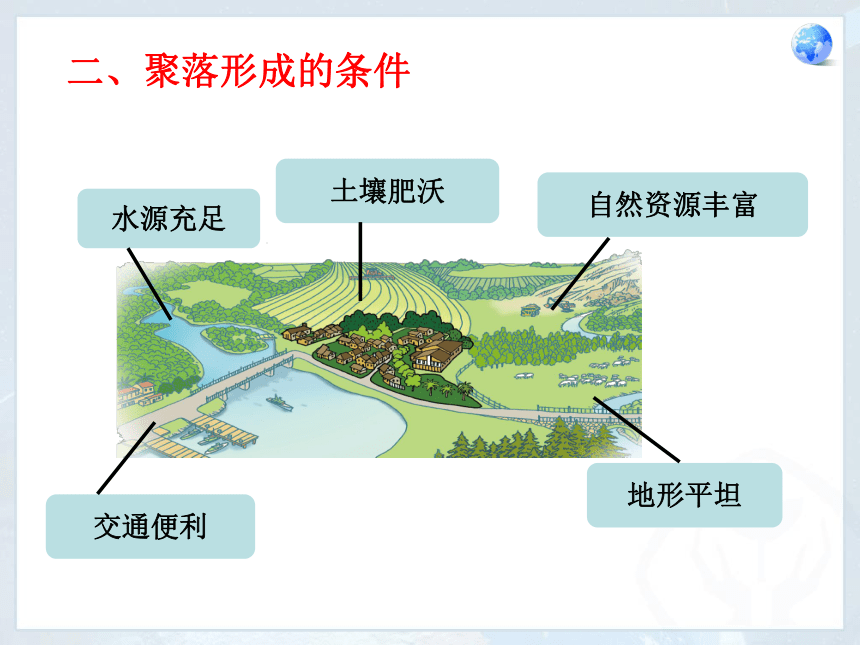 二、聚落形成的条件

水源充足

土壤肥沃

自然资源丰富

交通便利

地形平坦